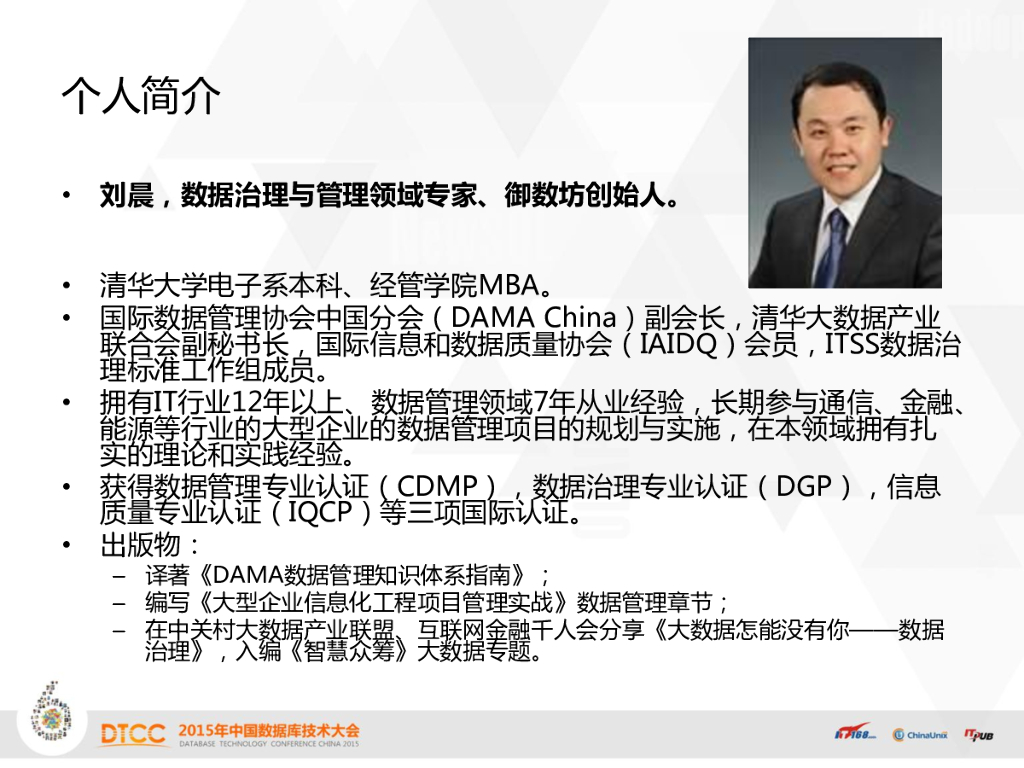 个人简介

• 刘晨，数据治理与管理领域专家、御数坊创始人。

• 清华大学电子系本科、经管学院MBA。
• 国际数据管理协会中国分会（DAMA China）副会长，清华大数据产业联合会副秘书长，国际信息和数据质量协会（IAIDQ）会员，ITSS数据治理标准工作组成员。
• 拥有IT行业12年以上、数据管理领域7年从业经验，长期参与通信、金融、能源等行业的大型企业的数据管理项目的规划与实施，在本领域拥有扎实的理论和实践经验。
• 获得数据管理专业认证（CDMP），数据治理专业认证（DGP），信息质量专业认证（IQCP）等三项国际认证。
• 出版物：
– 译著《DAMA数据管理知识体系指南》；
– 编写《大型企业信息化工程项目管理实战》数据管理章节；
– 在中关村大数据产业联盟、互联网金融千人会分享《大数据怎能没有你——数据治理》，入编《智慧众筹》大数据专题。

DTCC 2015年中国数据库技术大会
DATABASE TECHNOLOGY CONFERENCE CHINA 2015
IT168.com ChinaUnix ITPUB